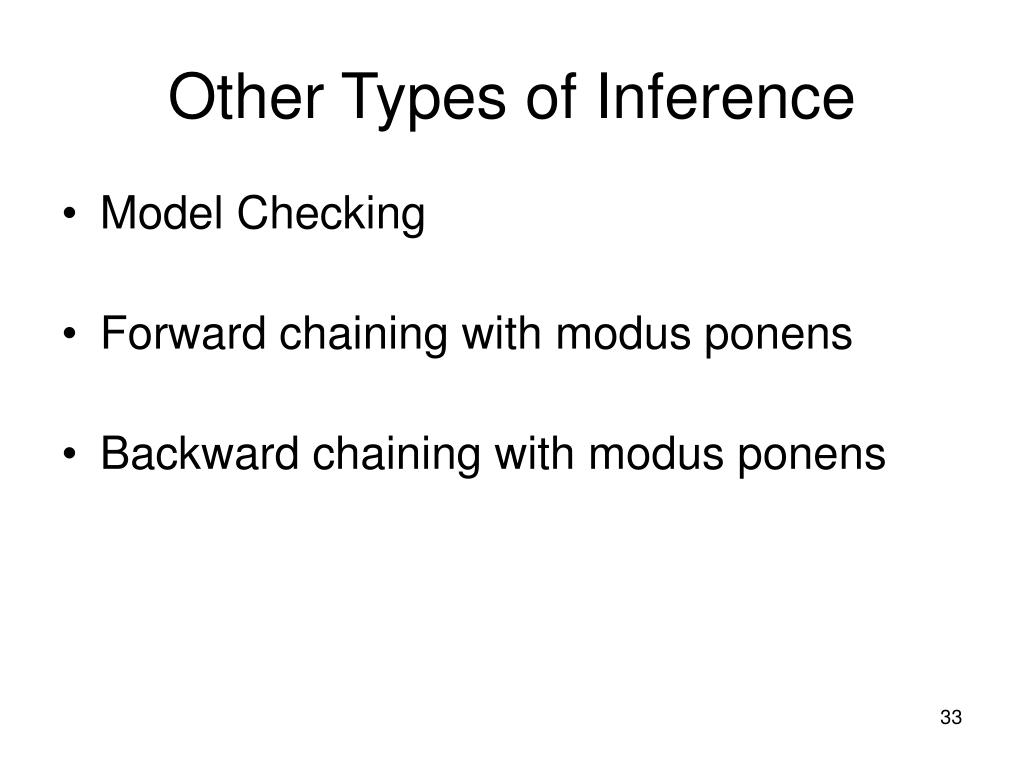 Other Types of Inference

• Model Checking

• Forward chaining with modus ponens

• Backward chaining with modus ponens

33